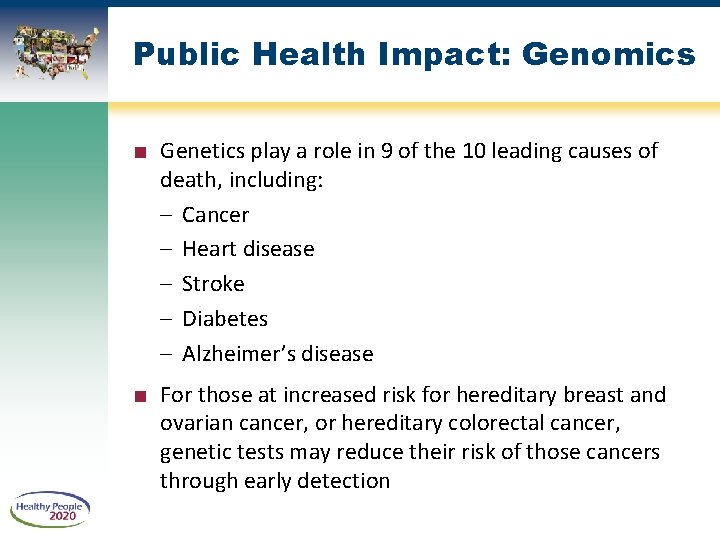 Public Health Impact: Genomics

■ Genetics play a role in 9 of the 10 leading causes of death, including:

– Cancer

– Heart disease

– Stroke

– Diabetes

– Alzheimer's disease

■ For those at increased risk for hereditary breast and ovarian cancer, or hereditary colorectal cancer, genetic tests may reduce their risk of those cancers through early detection

Healthy People 2020